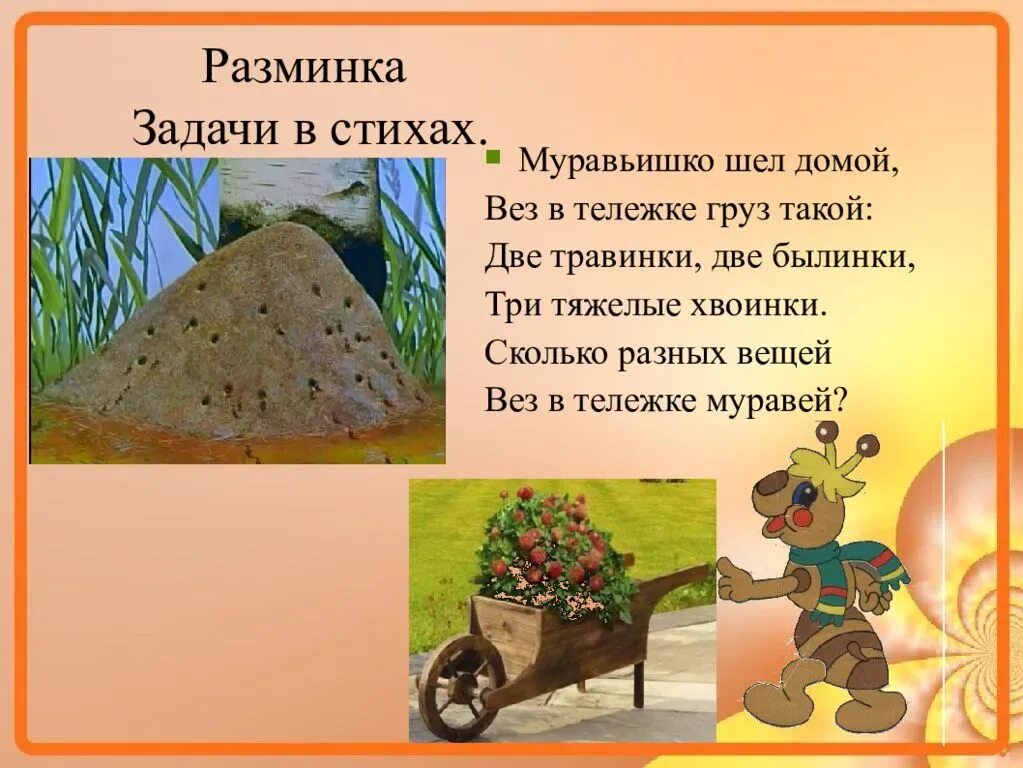 Разминка
Задачи в стихах.

Муравьишко шел домой,
Вез в тележке груз такой:
Две травинки, две былинки,
Три тяжелые хвоинки.
Сколько разных вещей
Вез в тележке муравей?